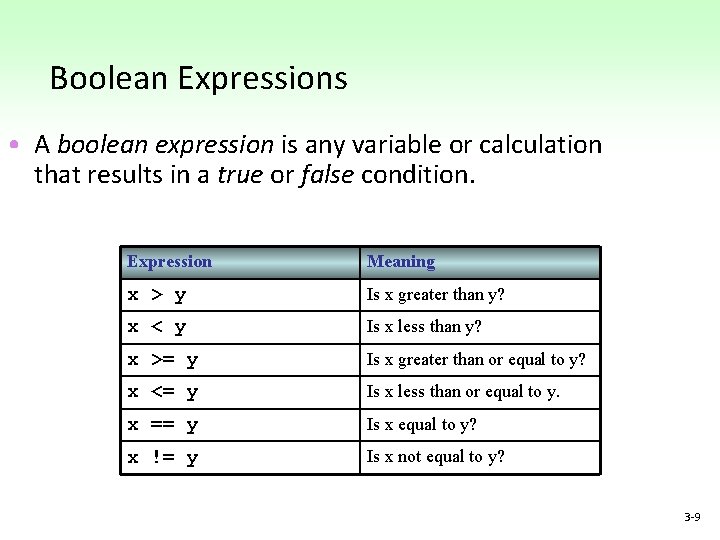 Boolean Expressions

• A boolean expression is any variable or calculation that results in a true or false condition.

| Expression | Meaning |
|---|---|
| x > y | Is x greater than y? |
| x < y | Is x less than y? |
| x >= y | Is x greater than or equal to y? |
| x <= y | Is x less than or equal to y. |
| x == y | Is x equal to y? |
| x != y | Is x not equal to y? |

3-9